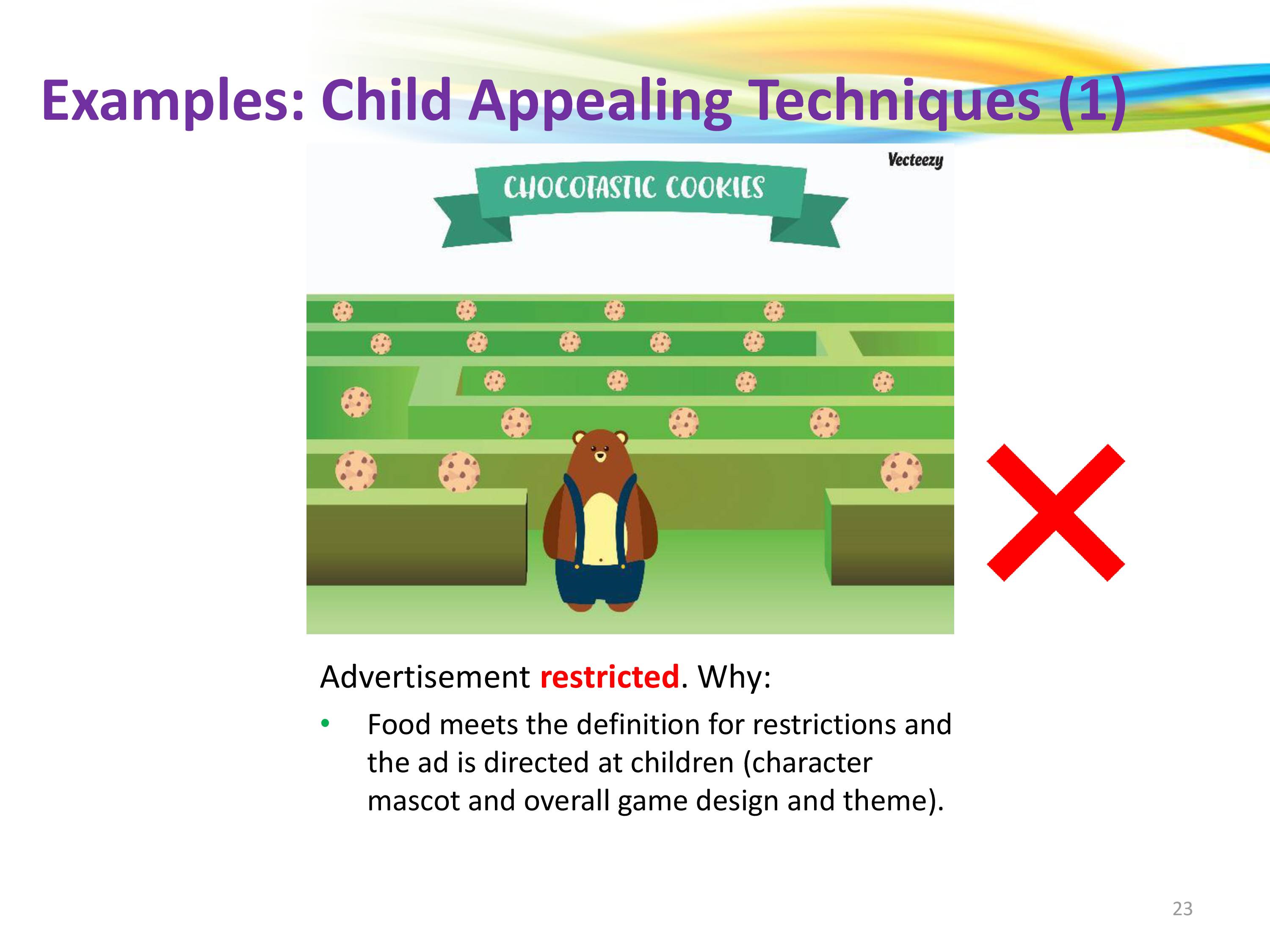 Examples: Child Appealing Techniques (1)

Vecteezy

CHOCOTASTIC COOKIES

Advertisement restricted. Why:

• Food meets the definition for restrictions and the ad is directed at children (character mascot and overall game design and theme).

23